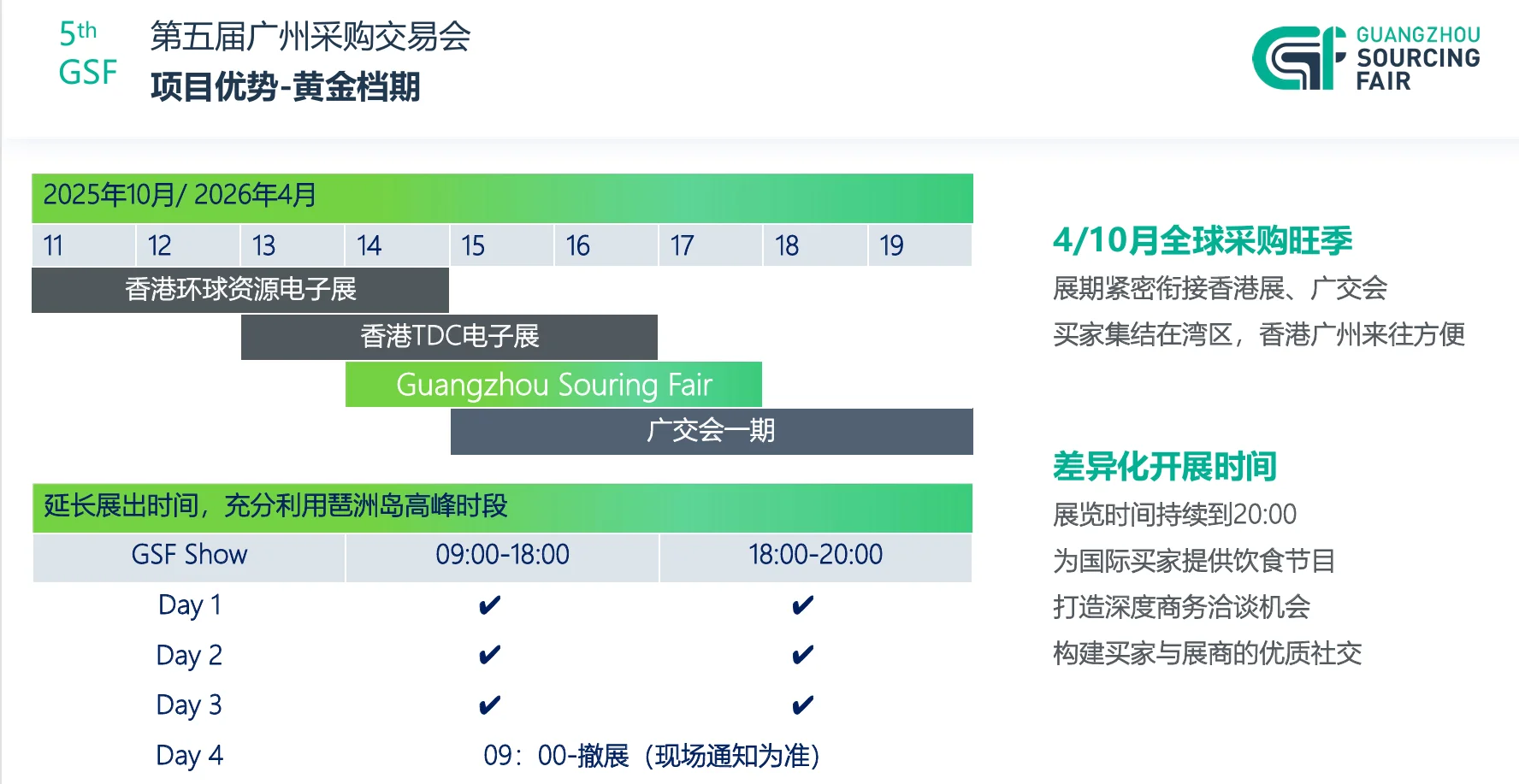 5th
GSF

第五届广州采购交易会
项目优势-黄金档期

GUANGZHOU
SOURCING
FAIR

2025年10月/ 2026年4月

| 11 | 12 | 13 | 14 | 15 | 16 | 17 | 18 | 19 |
|---|---|---|---|---|---|---|---|---|

香港环球资源电子展
香港TDC电子展
Guangzhou Souring Fair
广交会一期

延长展出时间，充分利用琶洲岛高峰时段

| GSF Show | 09:00-18:00 | 18:00-20:00 |
|---|---|---|
| Day 1 | ✔ | ✔ |
| Day 2 | ✔ | ✔ |
| Day 3 | ✔ | ✔ |
| Day 4 | 09：00-撤展（现场通知为准） | |

4/10月全球采购旺季
展期紧密衔接香港展、广交会
买家集结在湾区，香港广州来往方便

差异化开展时间
展览时间持续到20:00
为国际买家提供饮食节目
打造深度商务洽谈机会
构建买家与展商的优质社交